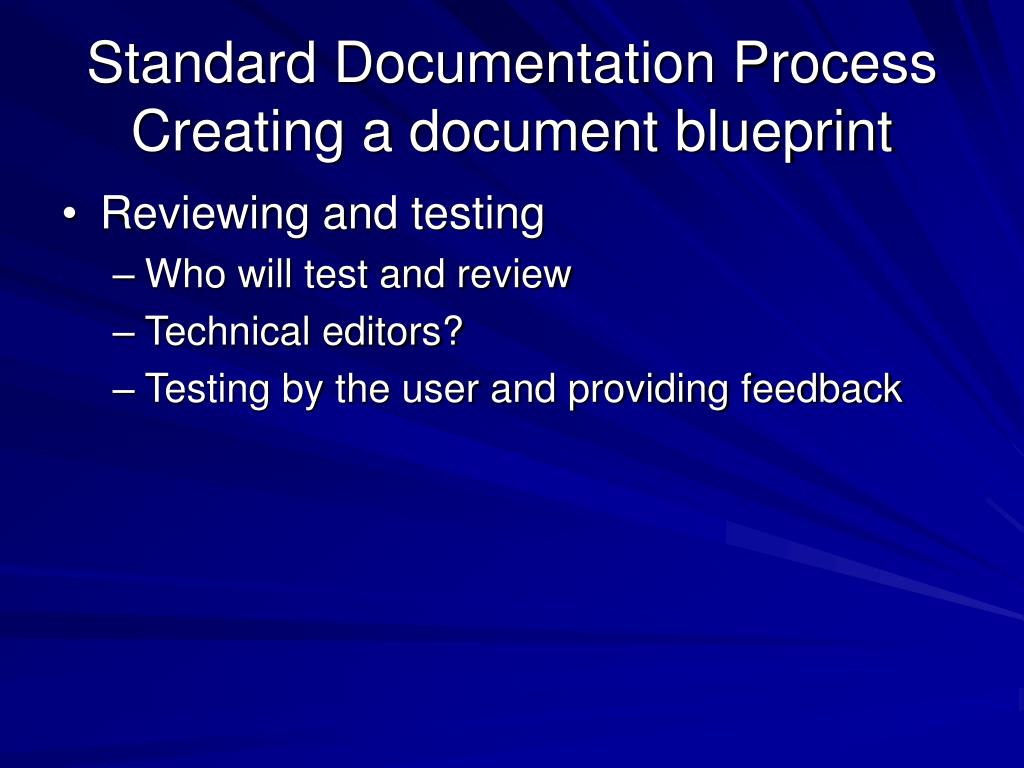 Standard Documentation Process
Creating a document blueprint

• Reviewing and testing
– Who will test and review
– Technical editors?
– Testing by the user and providing feedback